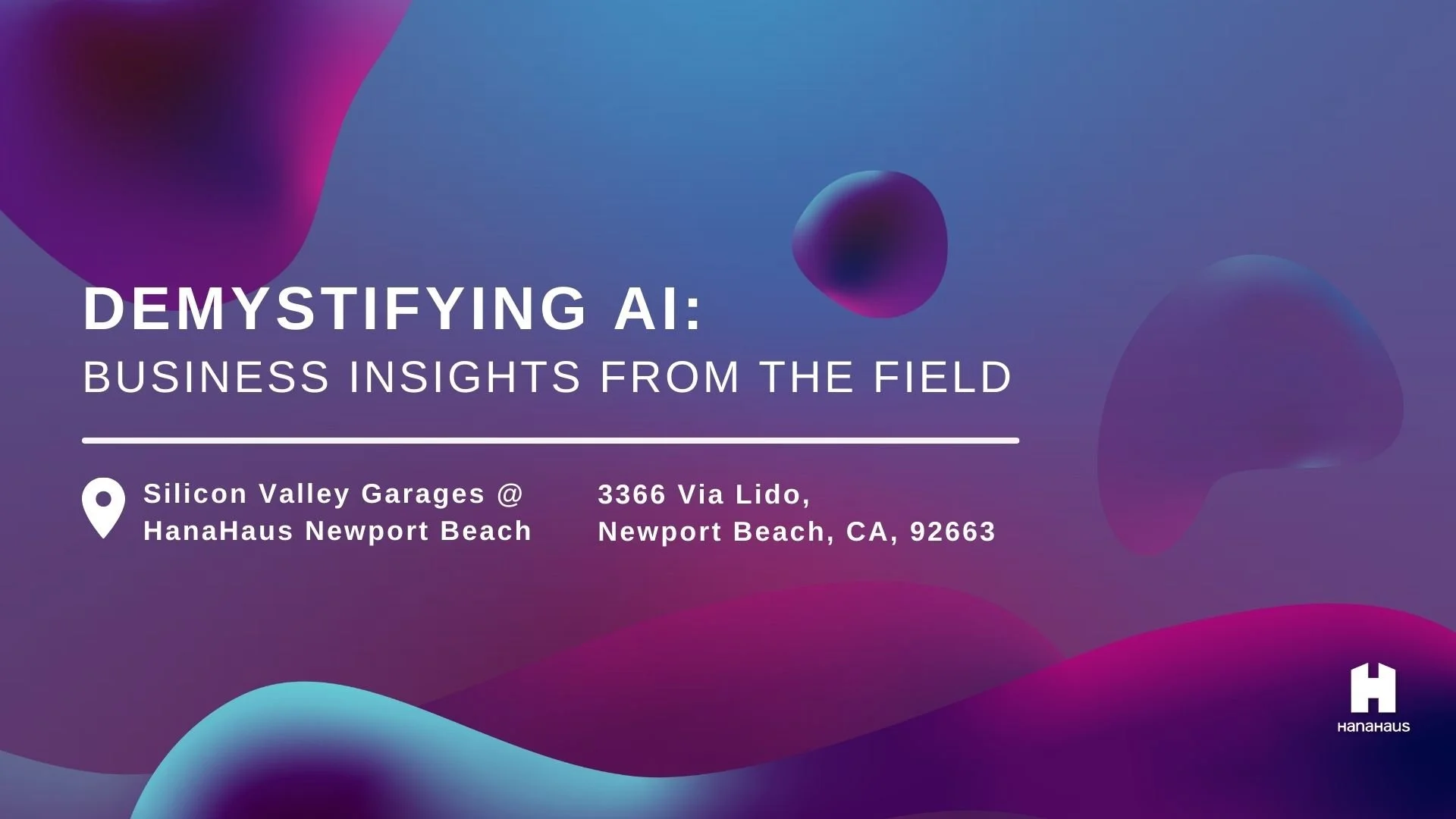 DEMYSTIFYING AI:
BUSINESS INSIGHTS FROM THE FIELD

Silicon Valley Garages @
HanaHaus Newport Beach

3366 Via Lido,
Newport Beach, CA, 92663

HanaHaus